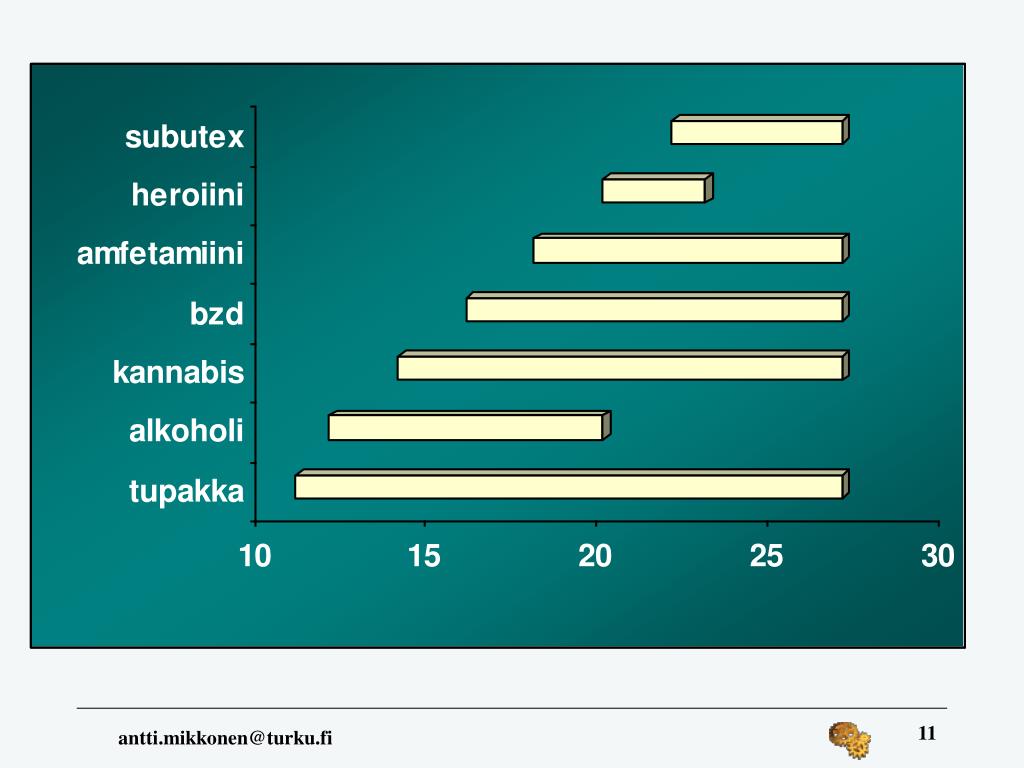 subutex
heroiini
amfetamiini
bzd
kannabis
alkoholi
tupakka

10
15
20
25
30

antti.mikkonen@turku.fi

11